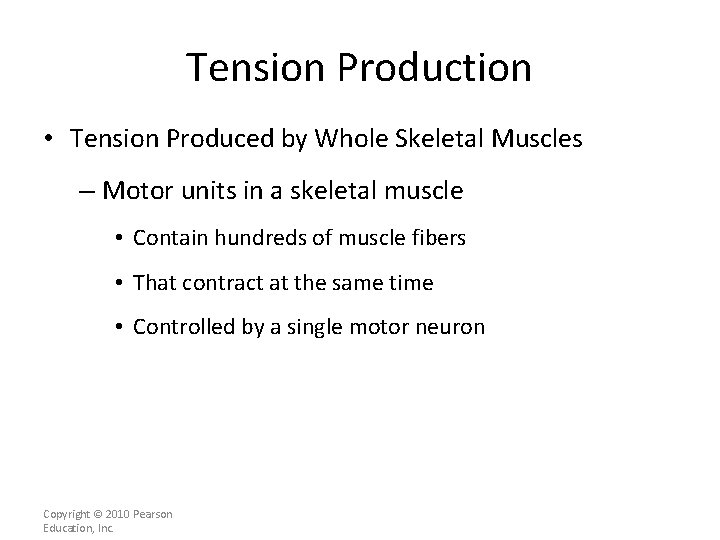 Tension Production

• Tension Produced by Whole Skeletal Muscles

– Motor units in a skeletal muscle

• Contain hundreds of muscle fibers

• That contract at the same time

• Controlled by a single motor neuron

Copyright © 2010 Pearson Education, Inc.